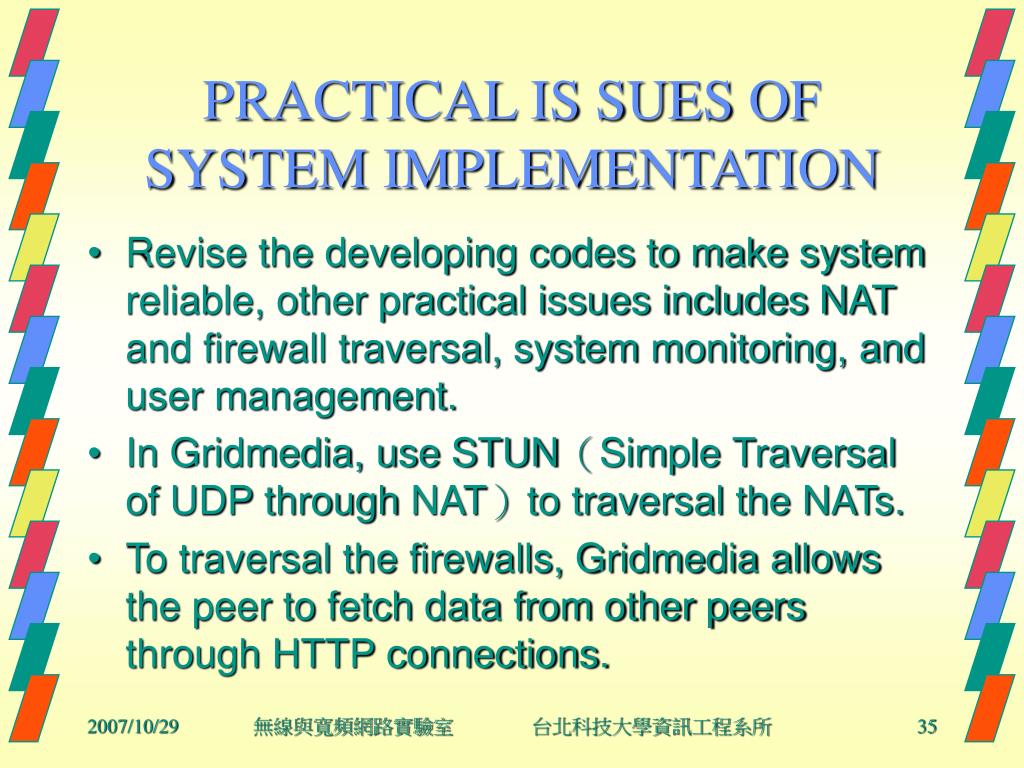 PRACTICAL IS SUES OF SYSTEM IMPLEMENTATION

• Revise the developing codes to make system reliable, other practical issues includes NAT and firewall traversal, system monitoring, and user management.
• In Gridmedia, use STUN（Simple Traversal of UDP through NAT）to traversal the NATs.
• To traversal the firewalls, Gridmedia allows the peer to fetch data from other peers through HTTP connections.

2007/10/29 無線與寬頻網路實驗室 台北科技大學資訊工程系所 35